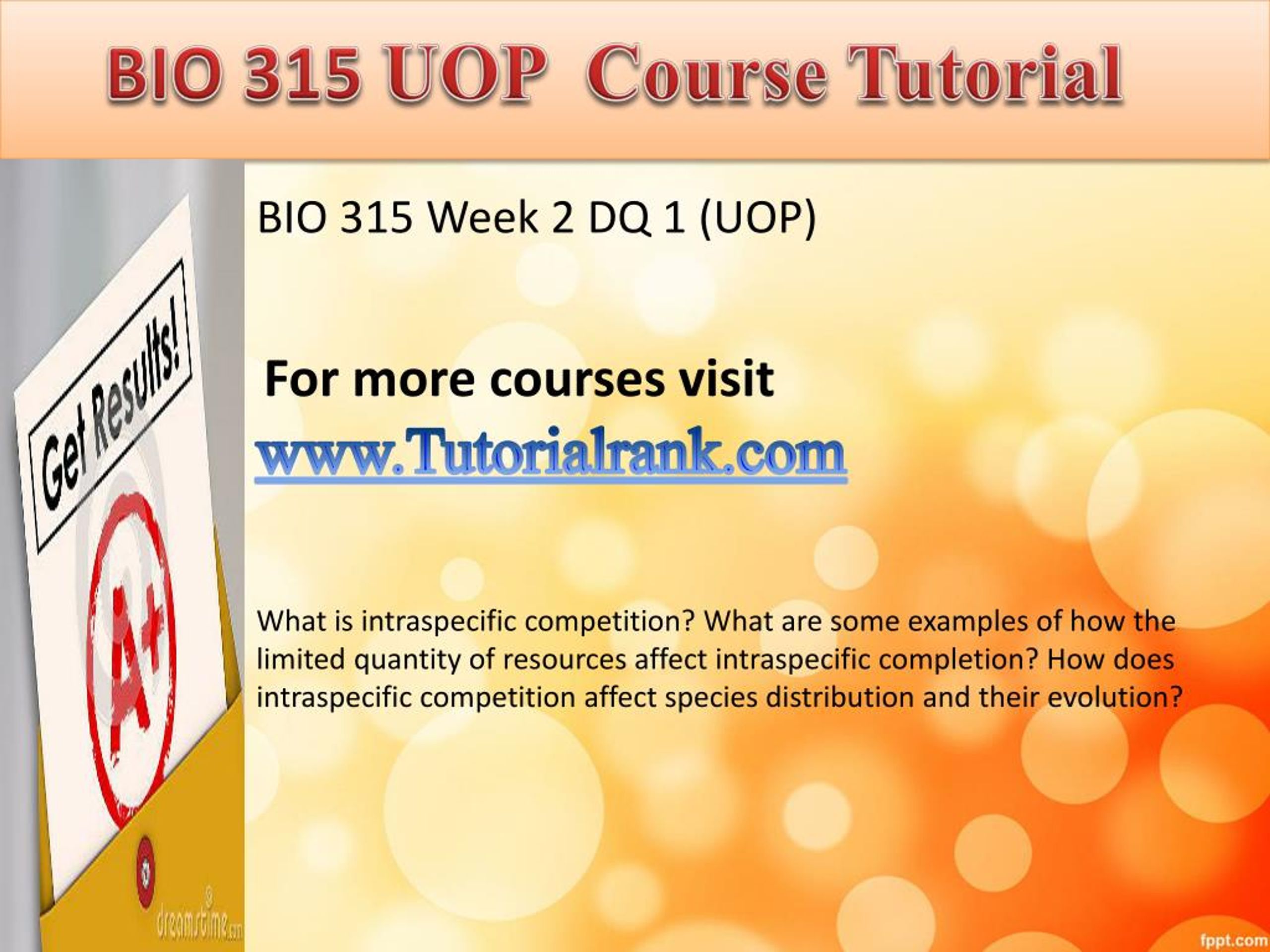 BIO 315 UOP Course Tutorial

Get Results!

A+

dreamstime.com

BIO 315 Week 2 DQ 1 (UOP)

For more courses visit

www.Tutorialrank.com

What is intraspecific competition? What are some examples of how the limited quantity of resources affect intraspecific completion? How does intraspecific competition affect species distribution and their evolution?

fppt.com